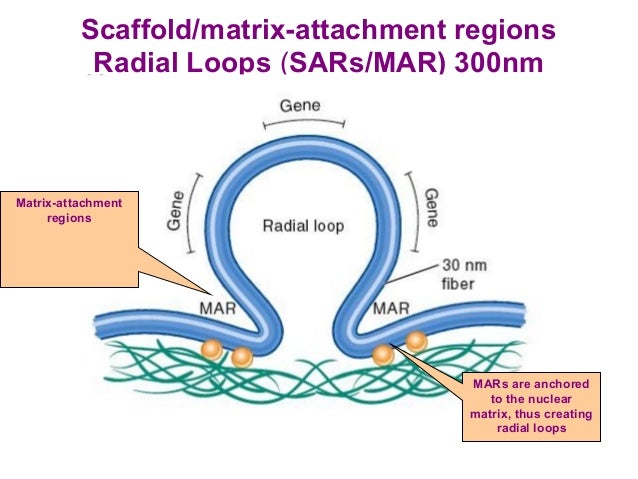 Scaffold/matrix-attachment regions
Radial Loops (SARs/MAR) 300nm

Gene

Gene

Gene

Radial loop

Matrix-attachment regions

30 nm fiber

MAR

MAR

MARs are anchored to the nuclear matrix, thus creating radial loops